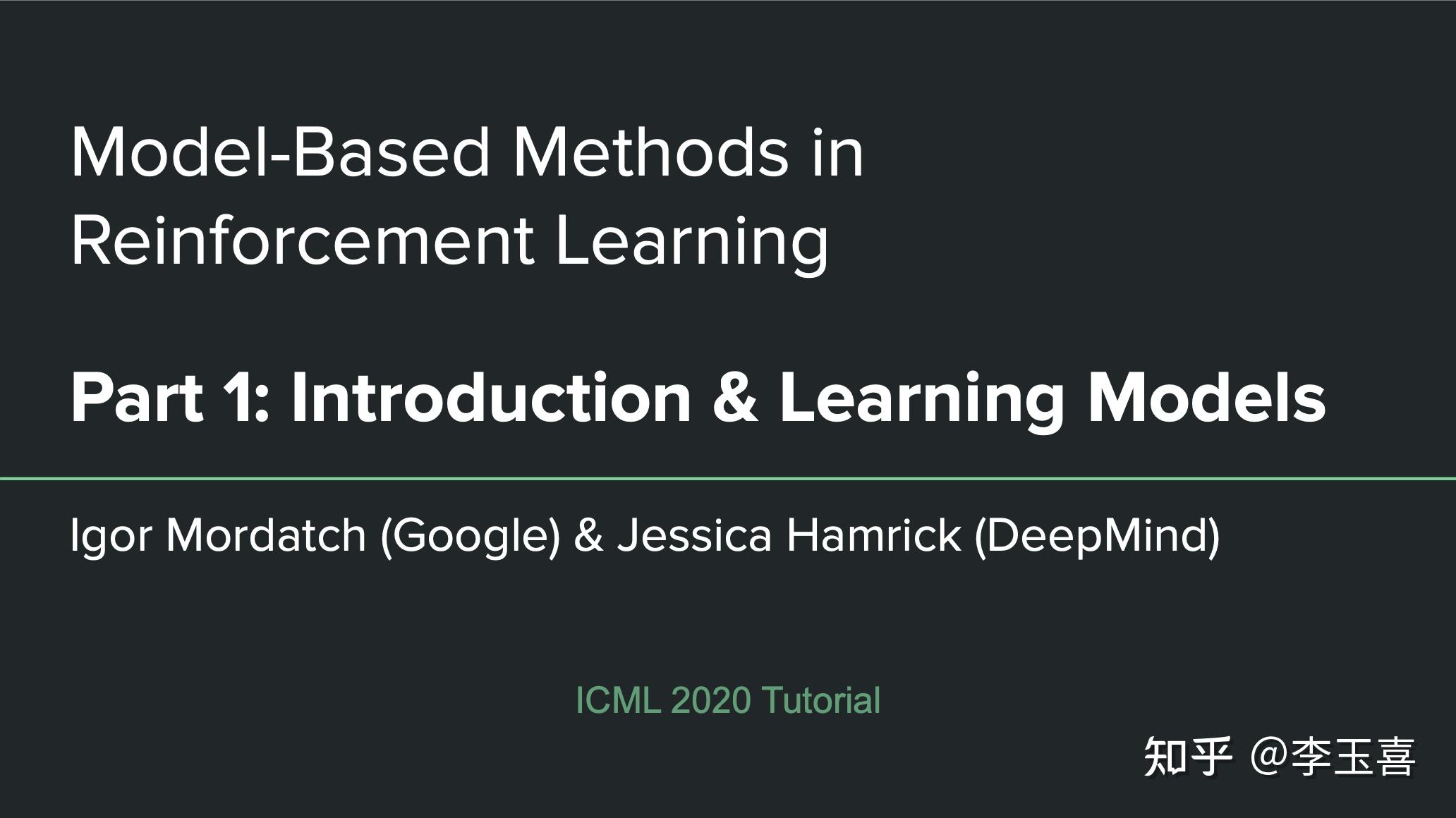 Model-Based Methods in Reinforcement Learning

Part 1: Introduction & Learning Models

Igor Mordatch (Google) & Jessica Hamrick (DeepMind)

ICML 2020 Tutorial

知乎 @李玉喜